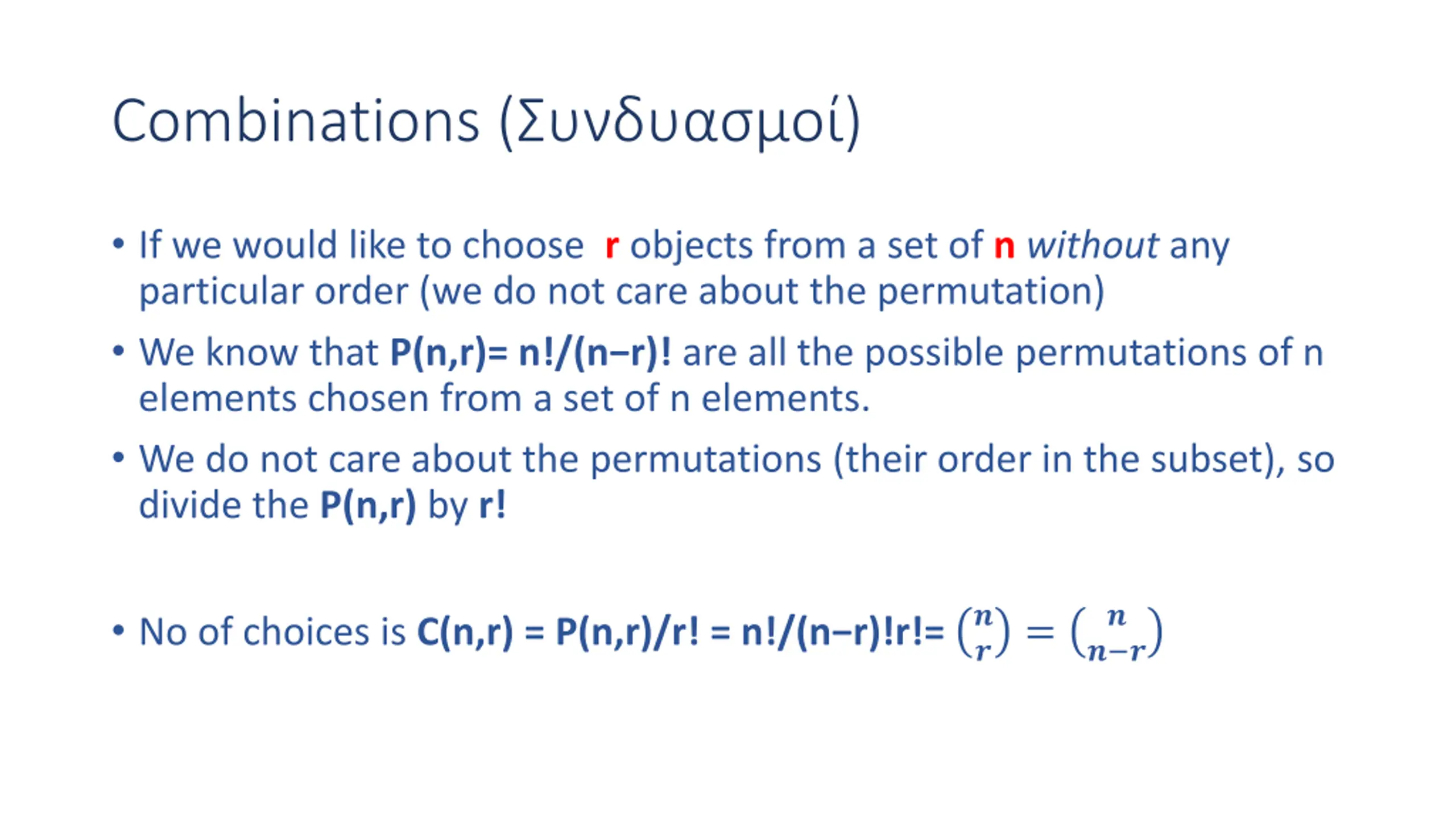 Combinations (Συνδυασμοί)

• If we would like to choose r objects from a set of n without any particular order (we do not care about the permutation)

• We know that P(n,r)= n!/(n−r)! are all the possible permutations of n elements chosen from a set of n elements.

• We do not care about the permutations (their order in the subset), so divide the P(n,r) by r!

• No of choices is C(n,r) = P(n,r)/r! = n!/(n−r)!r!= $\binom{n}{r} = \binom{n}{n-r}$